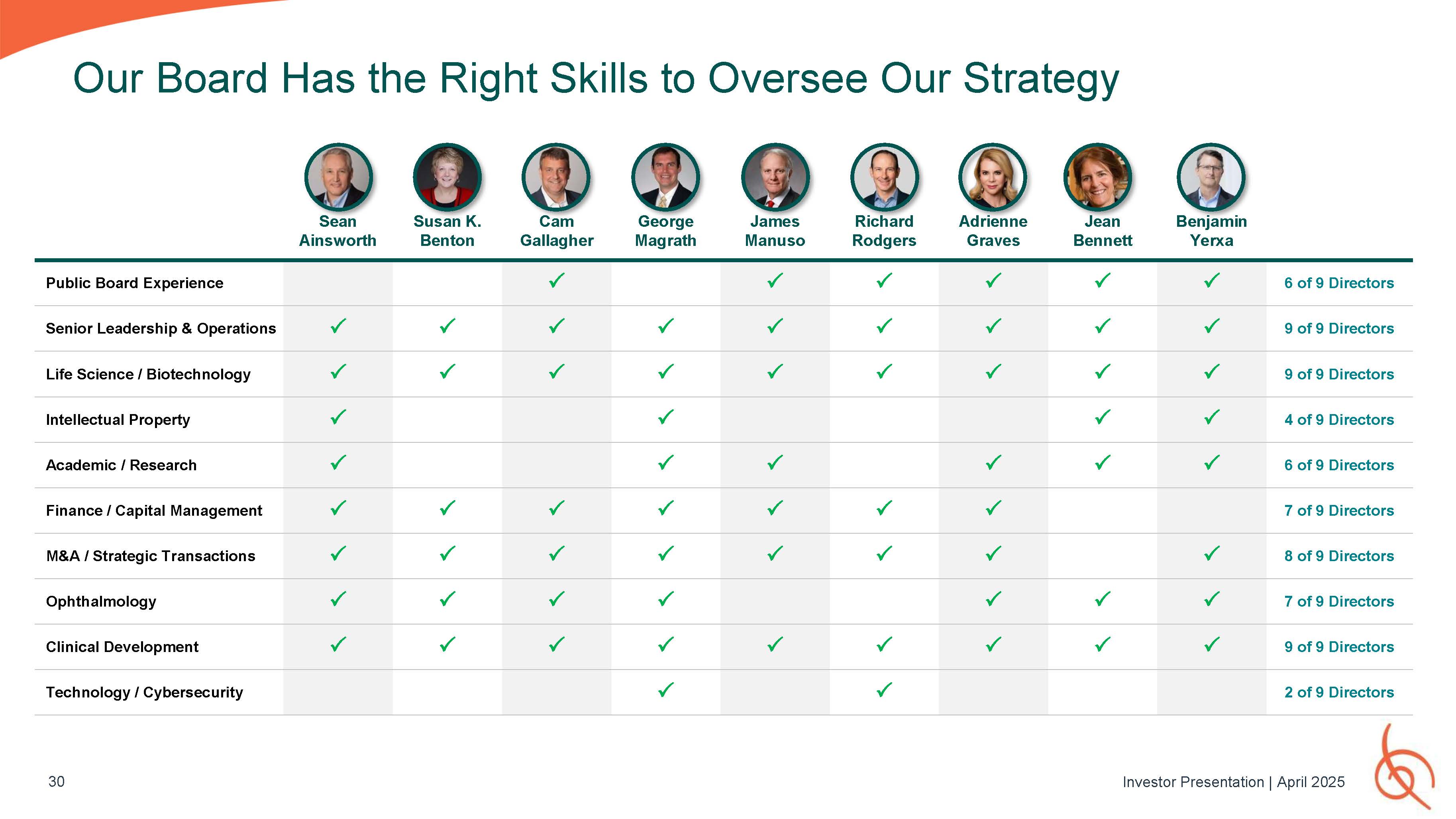 Our Board Has the Right Skills to Oversee Our Strategy

| | Sean Ainsworth | Susan K. Benton | Cam Gallagher | George Magrath | James Manuso | Richard Rodgers | Adrienne Graves | Jean Bennett | Benjamin Yerxa | |
|---|---|---|---|---|---|---|---|---|---|---|
| Public Board Experience | | | ✓ | | ✓ | ✓ | ✓ | ✓ | ✓ | 6 of 9 Directors |
| Senior Leadership & Operations | ✓ | ✓ | ✓ | ✓ | ✓ | ✓ | ✓ | ✓ | ✓ | 9 of 9 Directors |
| Life Science / Biotechnology | ✓ | ✓ | ✓ | ✓ | ✓ | ✓ | ✓ | ✓ | ✓ | 9 of 9 Directors |
| Intellectual Property | ✓ | | | ✓ | | | | ✓ | ✓ | 4 of 9 Directors |
| Academic / Research | ✓ | | | ✓ | ✓ | | ✓ | ✓ | ✓ | 6 of 9 Directors |
| Finance / Capital Management | ✓ | ✓ | ✓ | ✓ | ✓ | ✓ | ✓ | | | 7 of 9 Directors |
| M&A / Strategic Transactions | ✓ | ✓ | ✓ | ✓ | ✓ | ✓ | ✓ | | ✓ | 8 of 9 Directors |
| Ophthalmology | ✓ | ✓ | ✓ | ✓ | | | ✓ | ✓ | ✓ | 7 of 9 Directors |
| Clinical Development | ✓ | ✓ | ✓ | ✓ | ✓ | ✓ | ✓ | ✓ | ✓ | 9 of 9 Directors |
| Technology / Cybersecurity | | | | ✓ | | ✓ | | | | 2 of 9 Directors |

30

Investor Presentation | April 2025